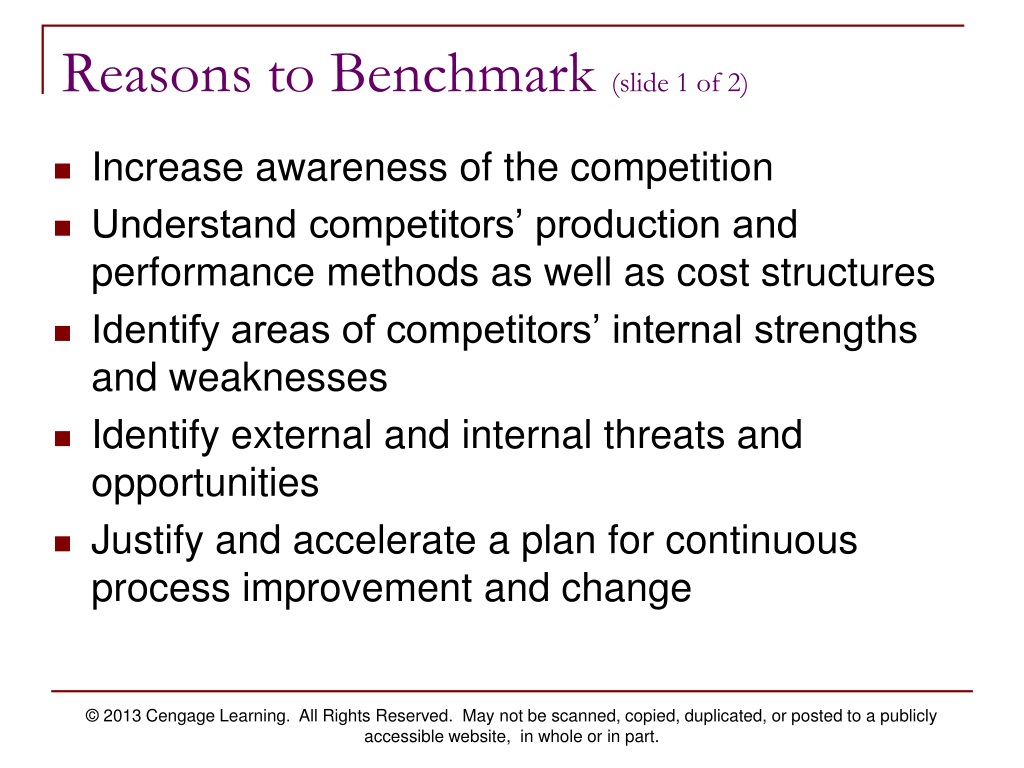 Reasons to Benchmark (slide 1 of 2)

- Increase awareness of the competition
- Understand competitors’ production and performance methods as well as cost structures
- Identify areas of competitors’ internal strengths and weaknesses
- Identify external and internal threats and opportunities
- Justify and accelerate a plan for continuous process improvement and change

© 2013 Cengage Learning. All Rights Reserved. May not be scanned, copied, duplicated, or posted to a publicly accessible website, in whole or in part.